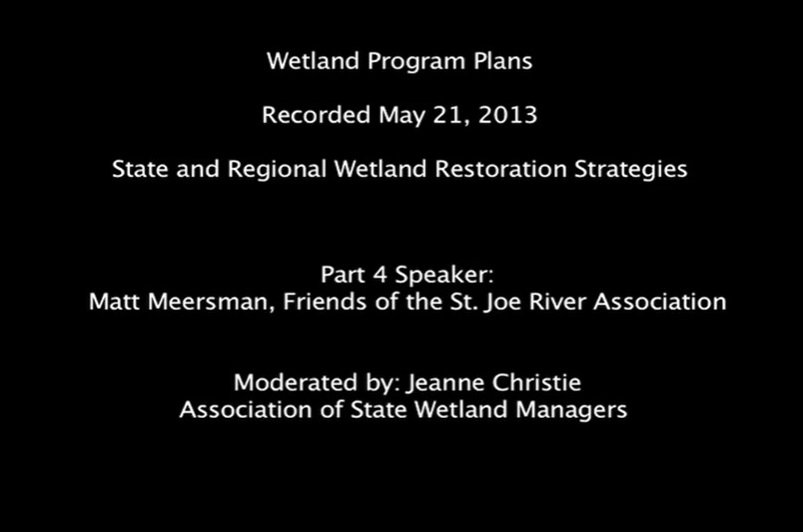 Wetland Program Plans

Recorded May 21, 2013

State and Regional Wetland Restoration Strategies

Part 4 Speaker:
Matt Meersman, Friends of the St. Joe River Association

Moderated by: Jeanne Christie
Association of State Wetland Managers